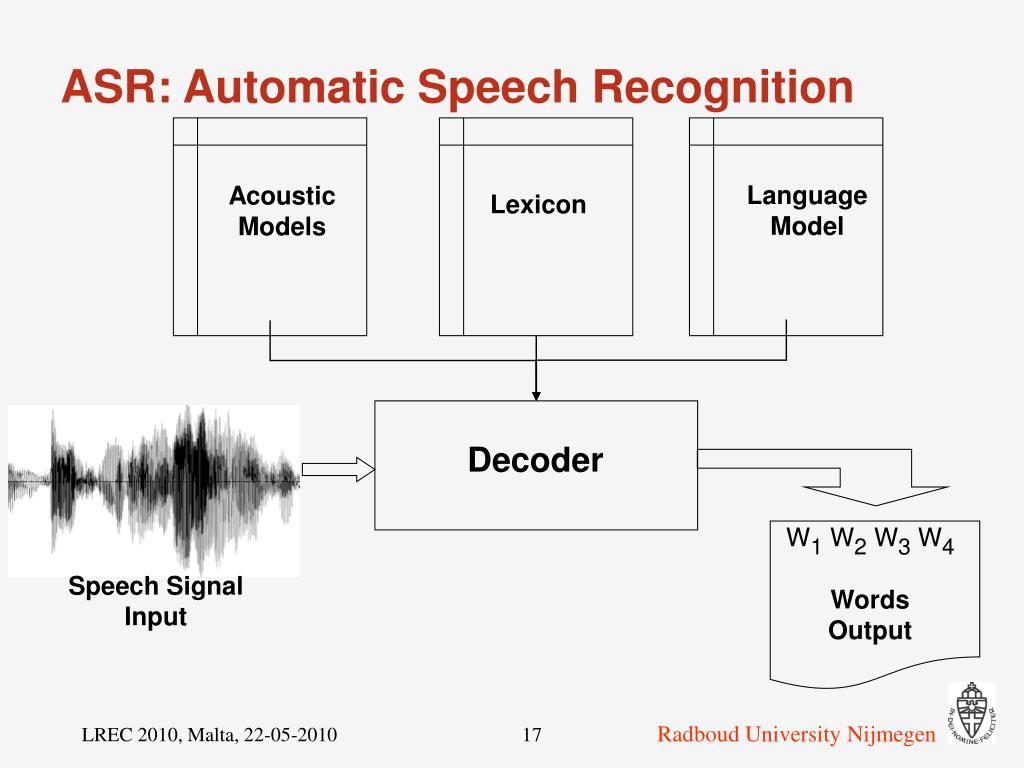 ASR: Automatic Speech Recognition

Acoustic Models

Lexicon

Language Model

Decoder

Speech Signal Input

$W_1$ $W_2$ $W_3$ $W_4$

Words Output

LREC 2010, Malta, 22-05-2010

17

Radboud University Nijmegen

IN DEI NOMINE FELICITER